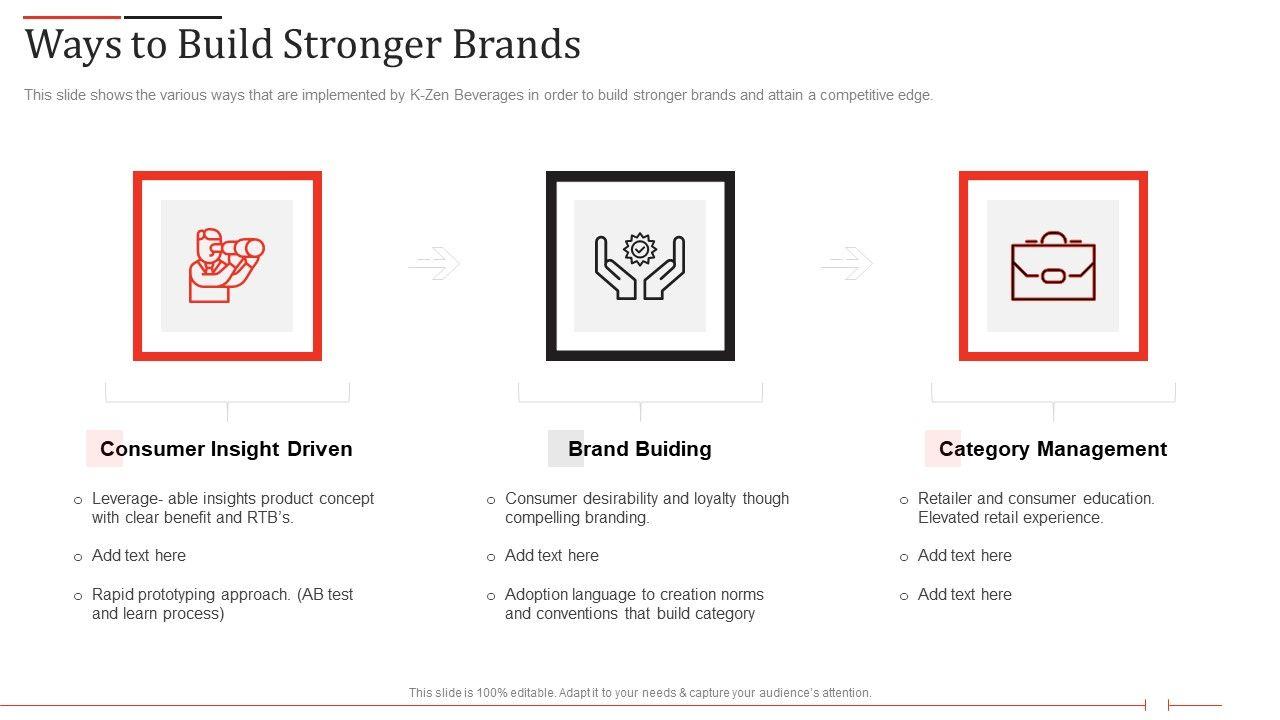 Ways to Build Stronger Brands

This slide shows the various ways that are implemented by K-Zen Beverages in order to build stronger brands and attain a competitive edge.

Consumer Insight Driven

o Leverage- able insights product concept with clear benefit and RTB's.

o Add text here

o Rapid prototyping approach. (AB test and learn process)

Brand Buiding

o Consumer desirability and loyalty though compelling branding.

o Add text here

o Adoption language to creation norms and conventions that build category

Category Management

o Retailer and consumer education. Elevated retail experience.

o Add text here

o Add text here

This slide is 100% editable. Adapt it to your needs & capture your audience's attention.